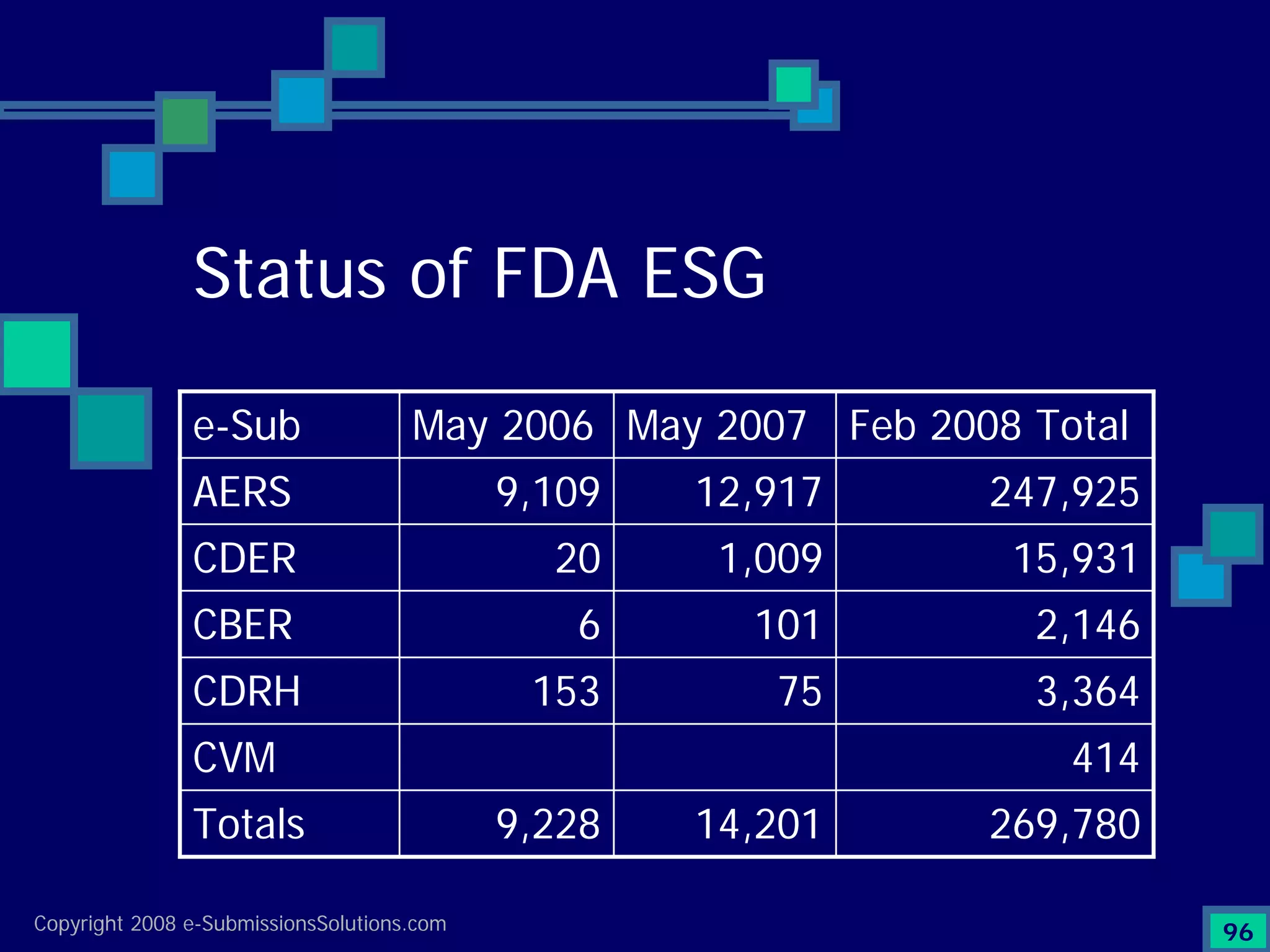 Status of FDA ESG

| e-Sub | May 2006 | May 2007 | Feb 2008 Total |
|---|---|---|---|
| AERS | 9,109 | 12,917 | 247,925 |
| CDER | 20 | 1,009 | 15,931 |
| CBER | 6 | 101 | 2,146 |
| CDRH | 153 | 75 | 3,364 |
| CVM | | | 414 |
| Totals | 9,228 | 14,201 | 269,780 |

Copyright 2008 e-SubmissionsSolutions.com

96